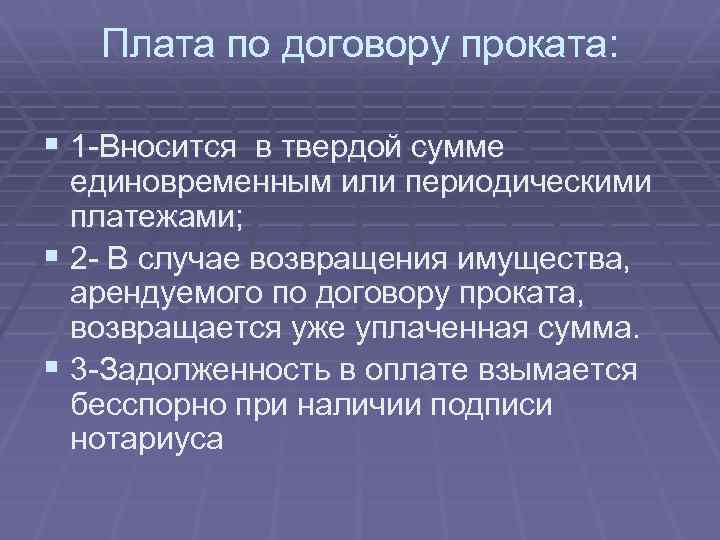 Плата по договору проката:

1-Вносится в твердой сумме единовременным или периодическими платежами;

2- В случае возвращения имущества, арендуемого по договору проката, возвращается уже уплаченная сумма.

3-Задолженность в оплате взымается бесспорно при наличии подписи нотариуса